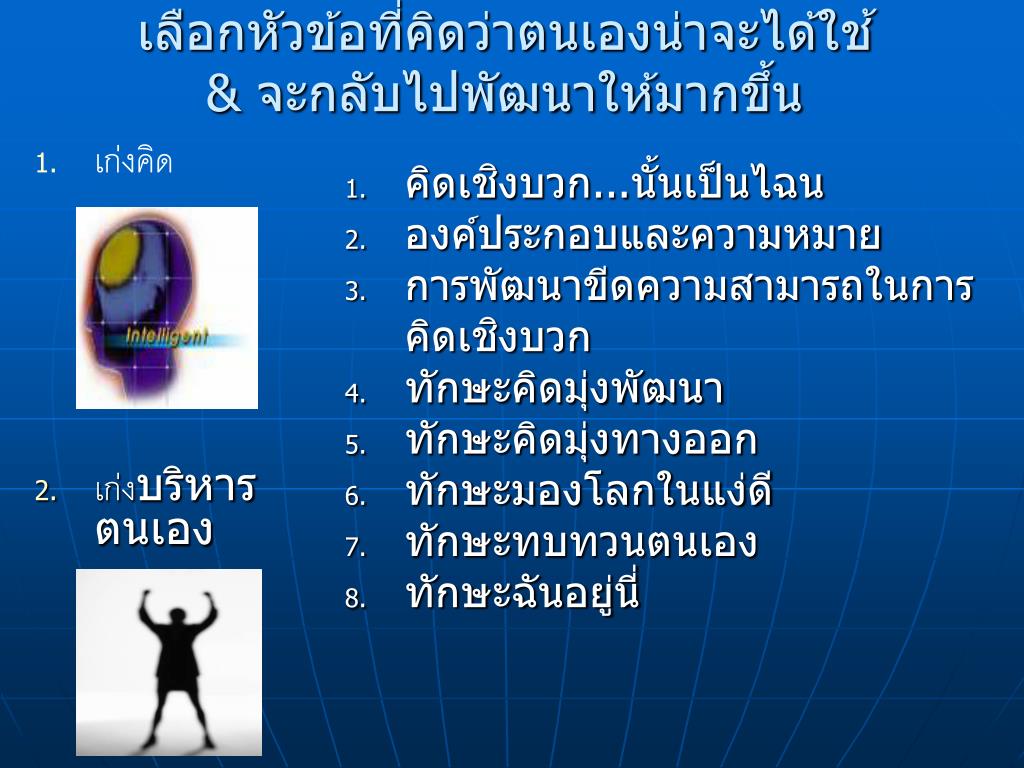 เลือกหัวข้อที่คิดว่าตนเองน่าจะได้ใช้ & จะกลับไปพัฒนาให้มากขึ้น

1. เก่งคิด

Intelligent

2. เก่งบริหารตนเอง

1. คิดเชิงบวก...นั้นเป็นไฉน
2. องค์ประกอบและความหมาย
3. การพัฒนาขีดความสามารถในการคิดเชิงบวก
4. ทักษะคิดมุ่งพัฒนา
5. ทักษะคิดมุ่งทางออก
6. ทักษะมองโลกในแง่ดี
7. ทักษะทบทวนตนเอง
8. ทักษะฉันอยู่นี่